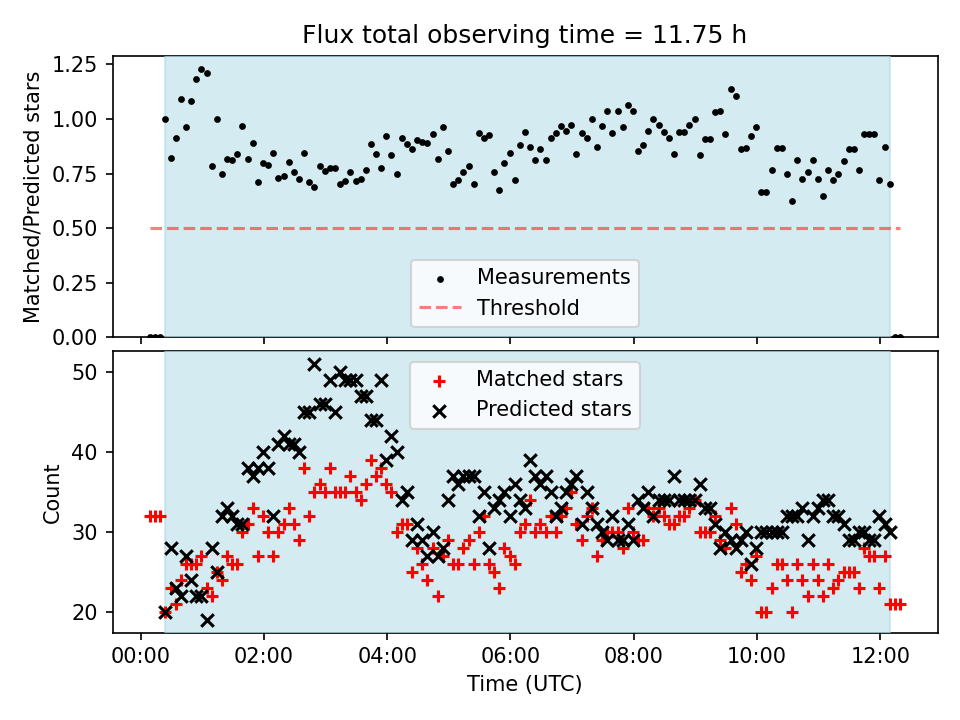 Flux total observing time = 11.75 h

Matched/Predicted stars

1.25
1.00
0.75
0.50
0.25
0.00

Measurements
Threshold

Count

50
40
30
20

Matched stars
Predicted stars

00:00 02:00 04:00 06:00 08:00 10:00 12:00

Time (UTC)